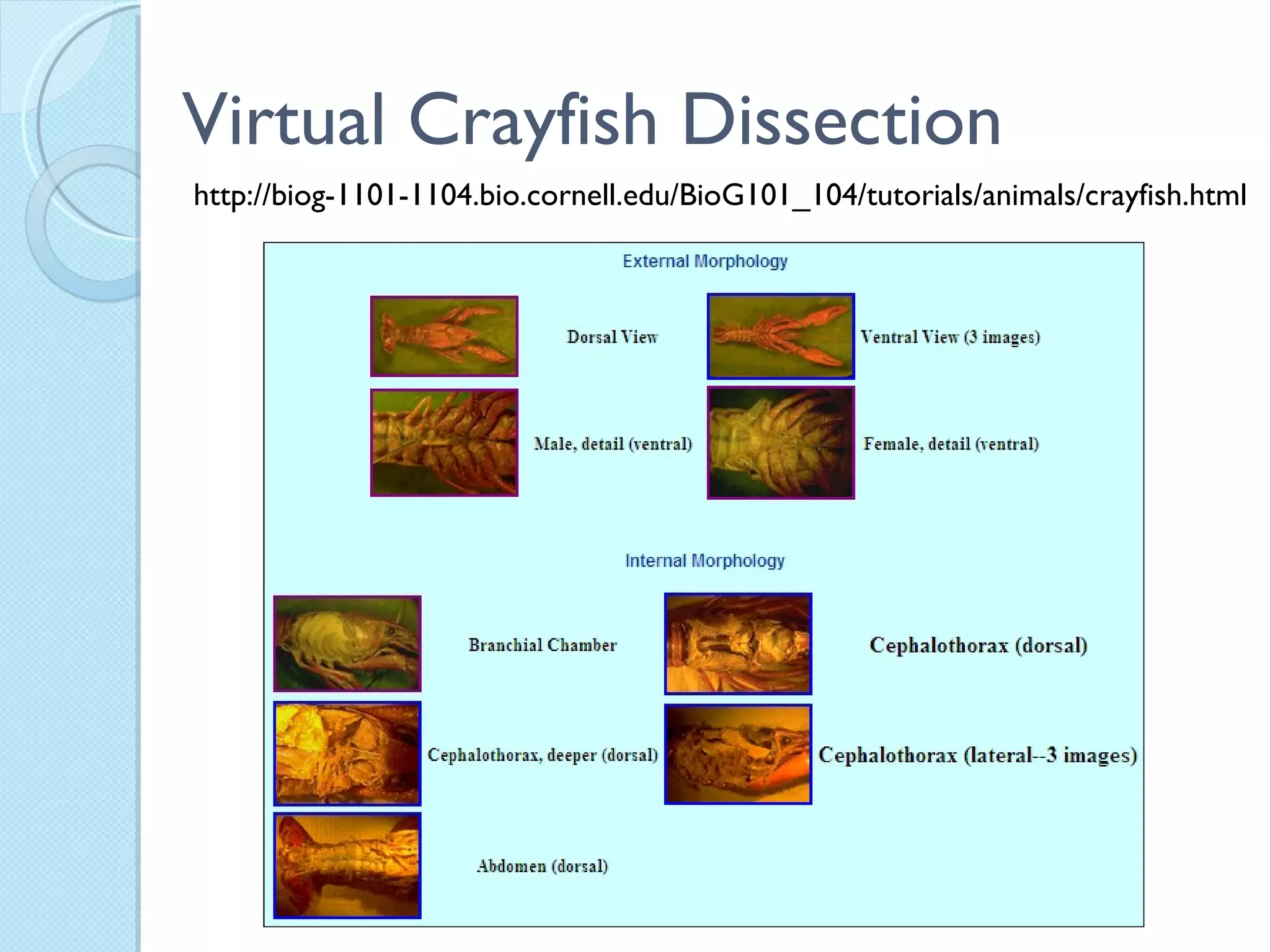 Virtual Crayfish Dissection

http://biog-1101-1104.bio.cornell.edu/BioG101_104/tutorials/animals/crayfish.html

External Morphology

Dorsal View

Ventral View (3 images)

Male, detail (ventral)

Female, detail (ventral)

Internal Morphology

Branchial Chamber

Cephalothorax (dorsal)

Cephalothorax, deeper (dorsal)

Cephalothorax (lateral--3 images)

Abdomen (dorsal)